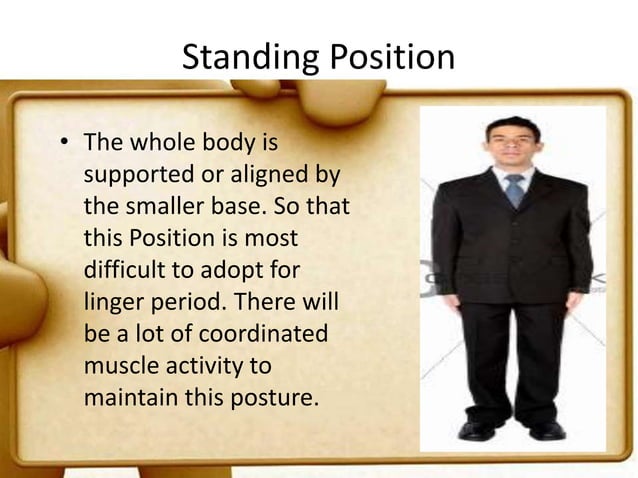 Standing Position

• The whole body is supported or aligned by the smaller base. So that this Position is most difficult to adopt for linger period. There will be a lot of coordinated muscle activity to maintain this posture.